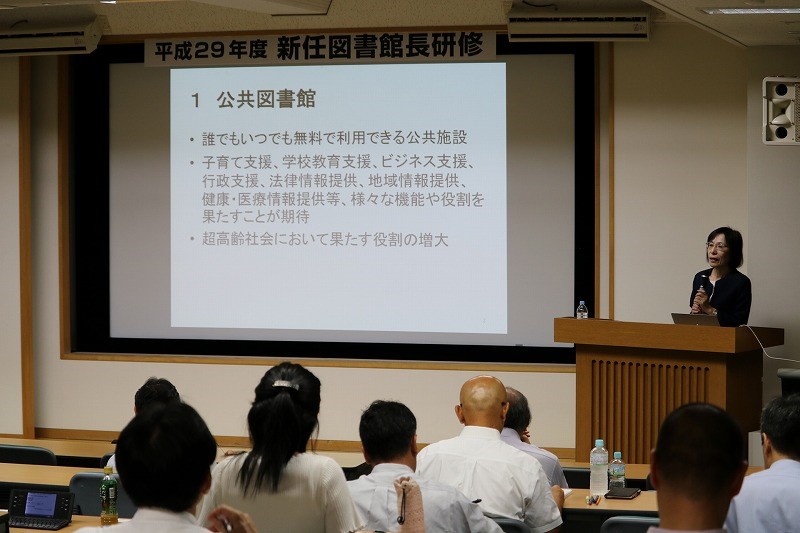 平成29年度 新任図書館長研修

1 公共図書館

• 誰でもいつでも無料で利用できる公共施設
• 子育て支援、学校教育支援、ビジネス支援、行政支援、法律情報提供、地域情報提供、健康・医療情報提供等、様々な機能や役割を果たすことが期待
• 超高齢社会において果たす役割の増大